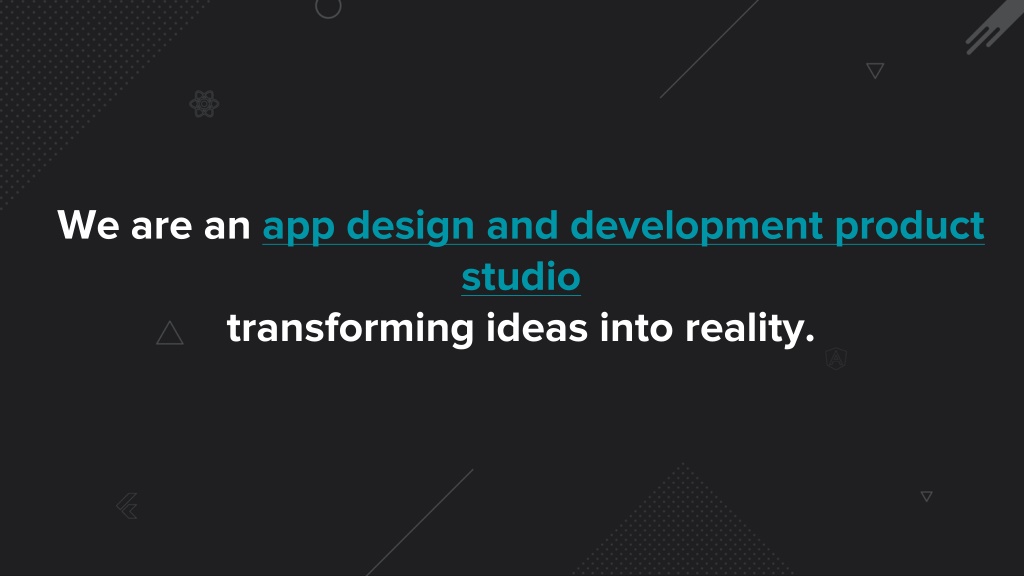 We are an app design and development product studio
transforming ideas into reality.